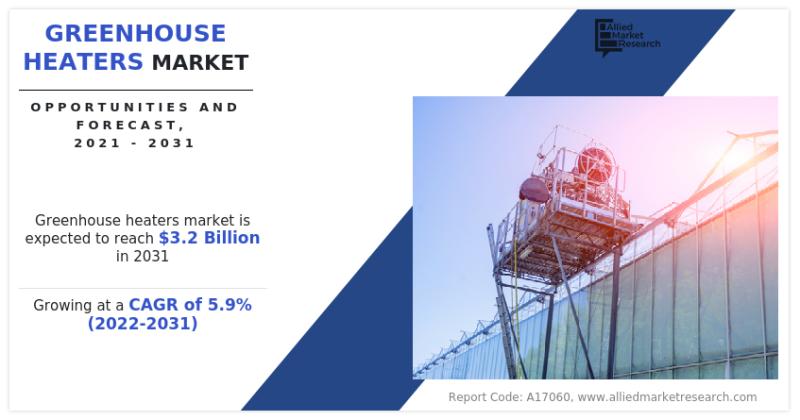 GREENHOUSE HEATERS MARKET

OPPORTUNITIES AND FORECAST, 2021 - 2031

Greenhouse heaters market is expected to reach $3.2 Billion in 2031

Growing at a CAGR of 5.9% (2022-2031)

Allied Market Research

Report Code: A17060, www.alliedmarketresearch.com